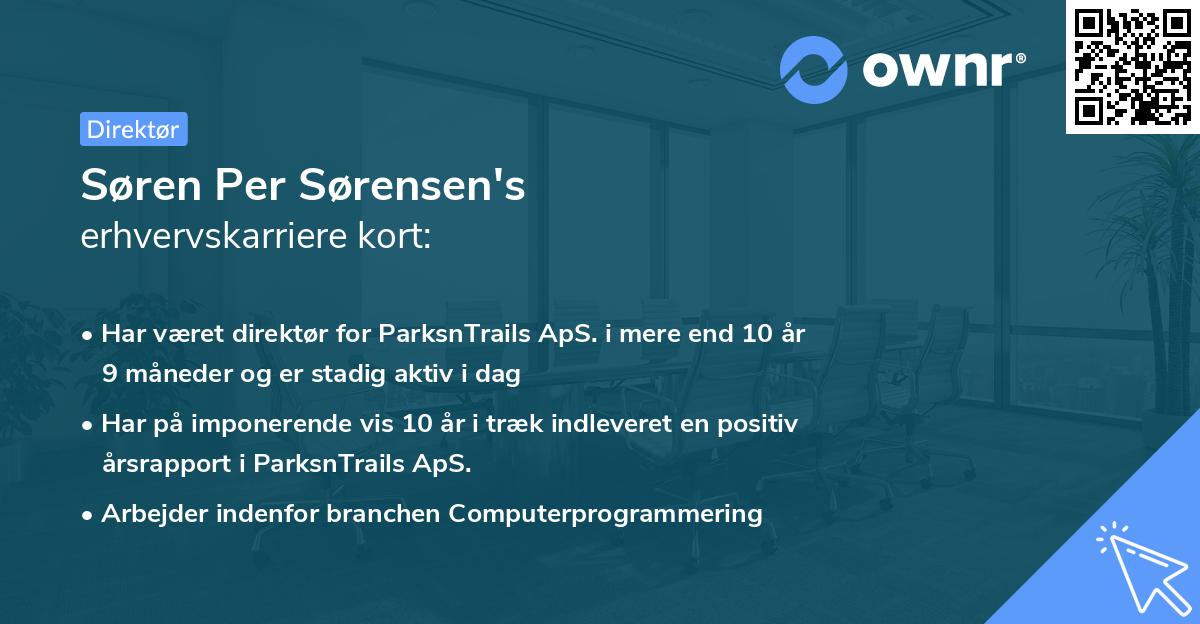 ownr®

Direktør

Søren Per Sørensen's erhvervskarriere kort:

• Har været direktør for ParksnTrails ApS. i mere end 10 år 9 måneder og er stadig aktiv i dag

• Har på imponerende vis 10 år i træk indleveret en positiv årsrapport i ParksnTrails ApS.

• Arbejder indenfor branchen Computerprogrammering